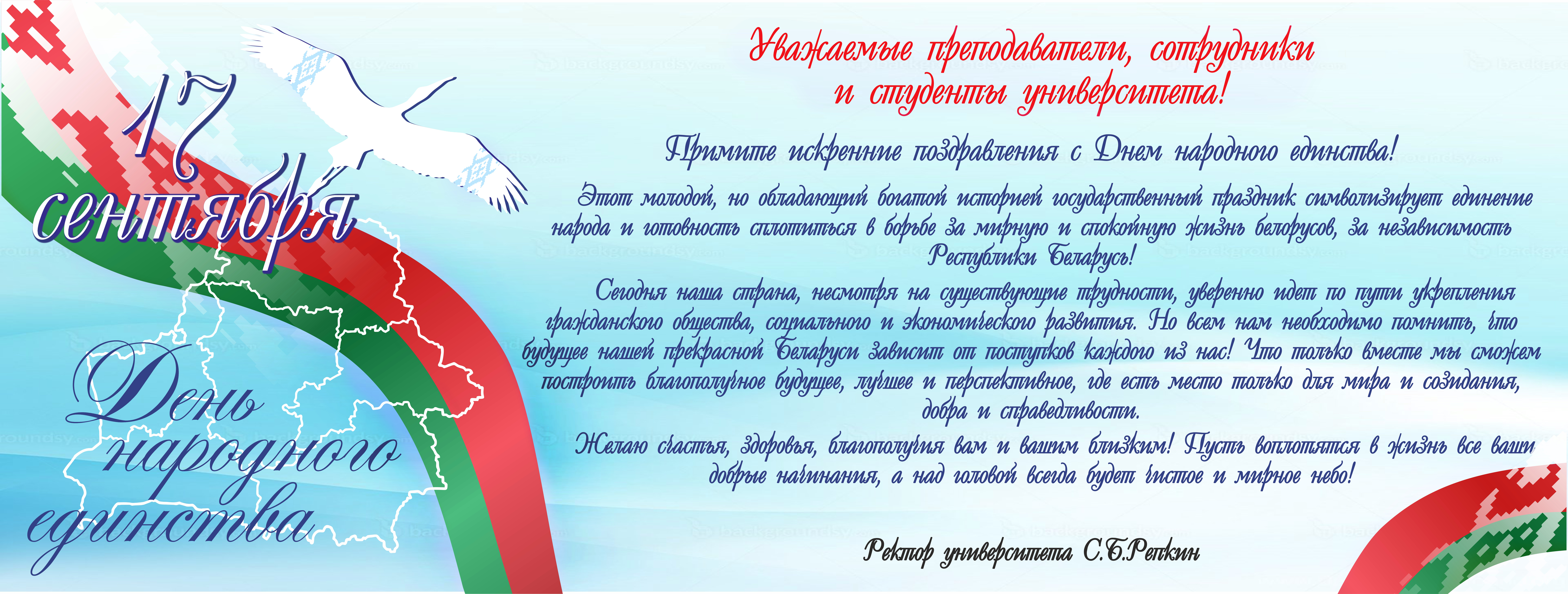 17 сентября

День народного единства

Уважаемые преподаватели, сотрудники и студенты университета!

Примите искренние поздравления с Днем народного единства!

Этот молодой, но обладающий богатой историей государственный праздник символизирует единение народа и готовность сплотиться в борьбе за мирную и спокойную жизнь белорусов, за независимость Республики Беларусь!

Сегодня наша страна, несмотря на существующие трудности, уверенно идет по пути укрепления гражданского общества, социального и экономического развития. Но всем нам необходимо помнить, что будущее нашей прекрасной Беларуси зависит от поступков каждого из нас! Что только вместе мы сможем построить благополучное будущее, лучшее и перспективное, где есть место только для мира и созидания, добра и справедливости.

Желаю счастья, здоровья, благополучия вам и вашим близким! Пусть воплотятся в жизнь все ваши добрые начинания, а над головой всегда будет чистое и мирное небо!

Ректор университета С.Б.Репкин